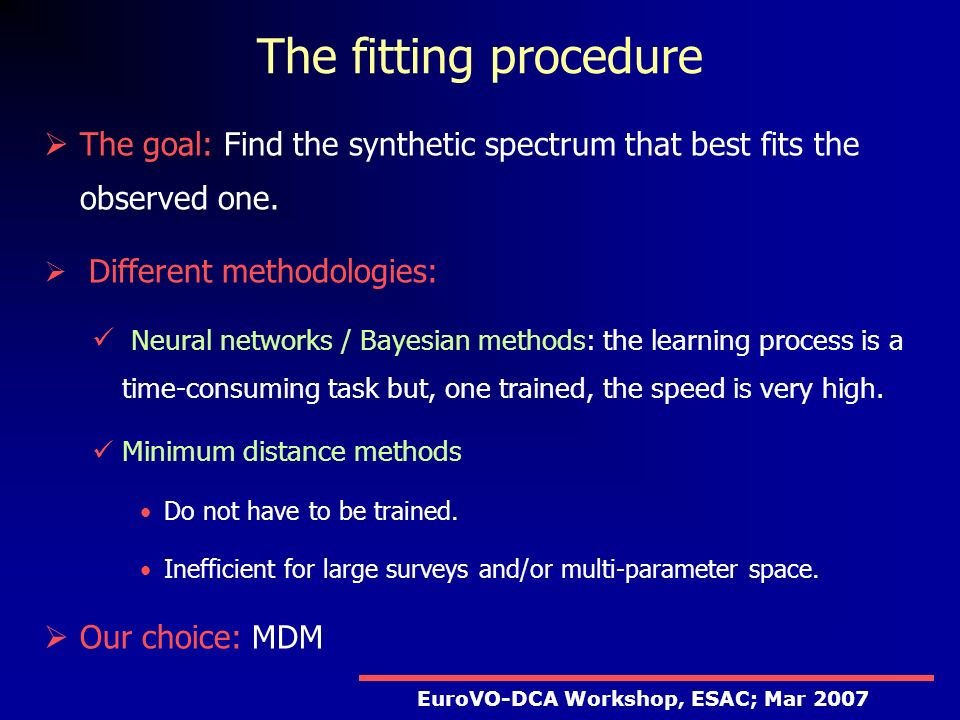 The fitting procedure

➢ The goal: Find the synthetic spectrum that best fits the observed one.

➢ Different methodologies:

✓ Neural networks / Bayesian methods: the learning process is a time-consuming task but, one trained, the speed is very high.

✓ Minimum distance methods

• Do not have to be trained.

• Inefficient for large surveys and/or multi-parameter space.

➢ Our choice: MDM

EuroVO-DCA Workshop, ESAC; Mar 2007